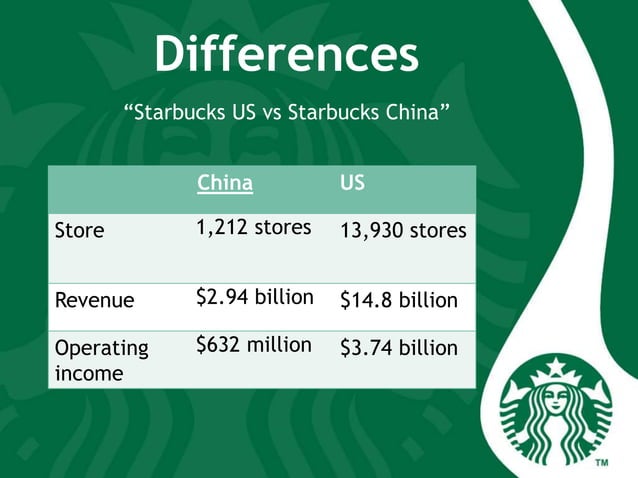 Differences

“Starbucks US vs Starbucks China”

| | China | US |
|---|---|---|
| Store | 1,212 stores | 13,930 stores |
| Revenue | \$2.94 billion | \$14.8 billion |
| Operating income | \$632 million | \$3.74 billion |

TM